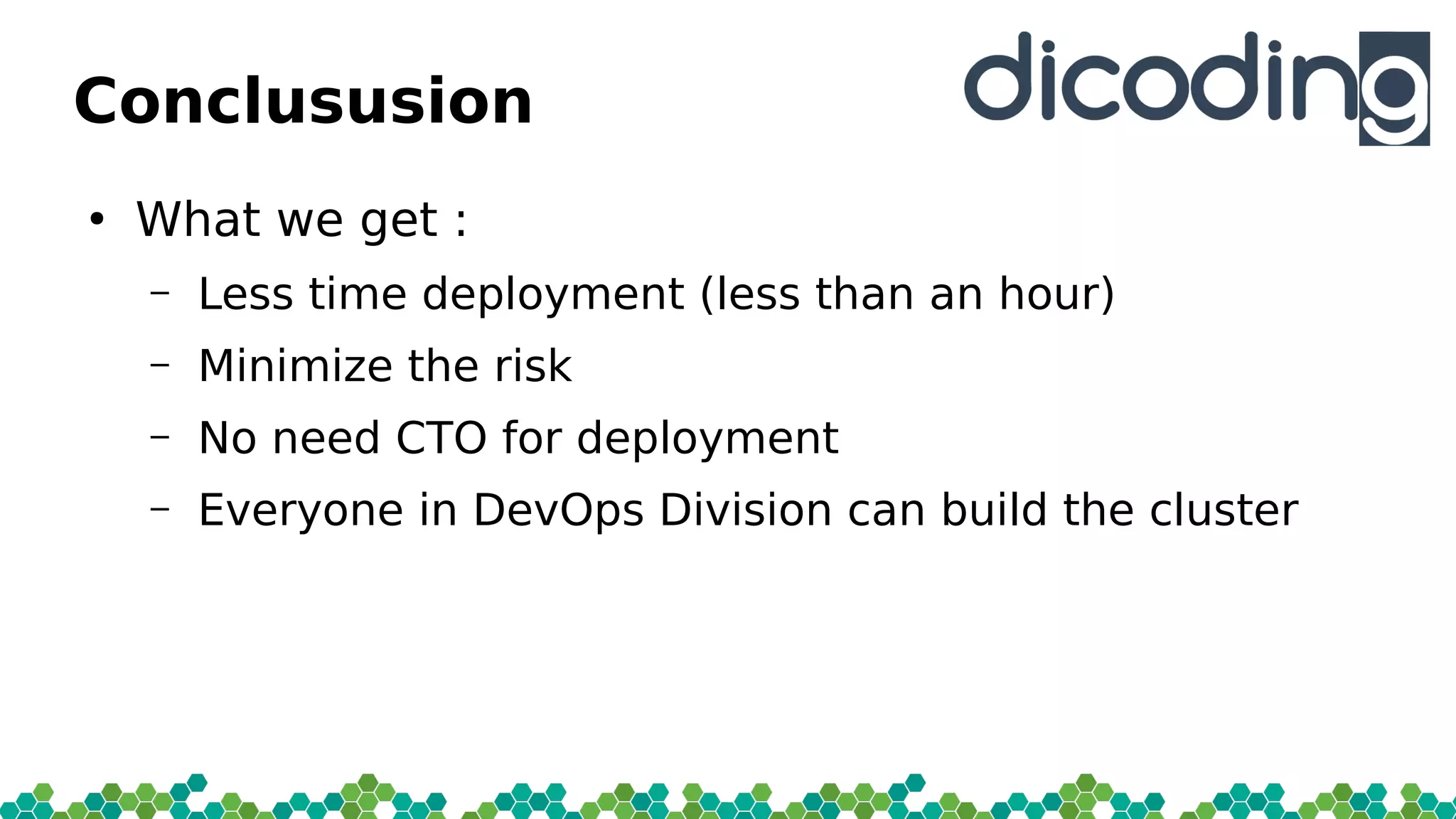 Conclususion

dicoding

• What we get :
  – Less time deployment (less than an hour)
  – Minimize the risk
  – No need CTO for deployment
  – Everyone in DevOps Division can build the cluster